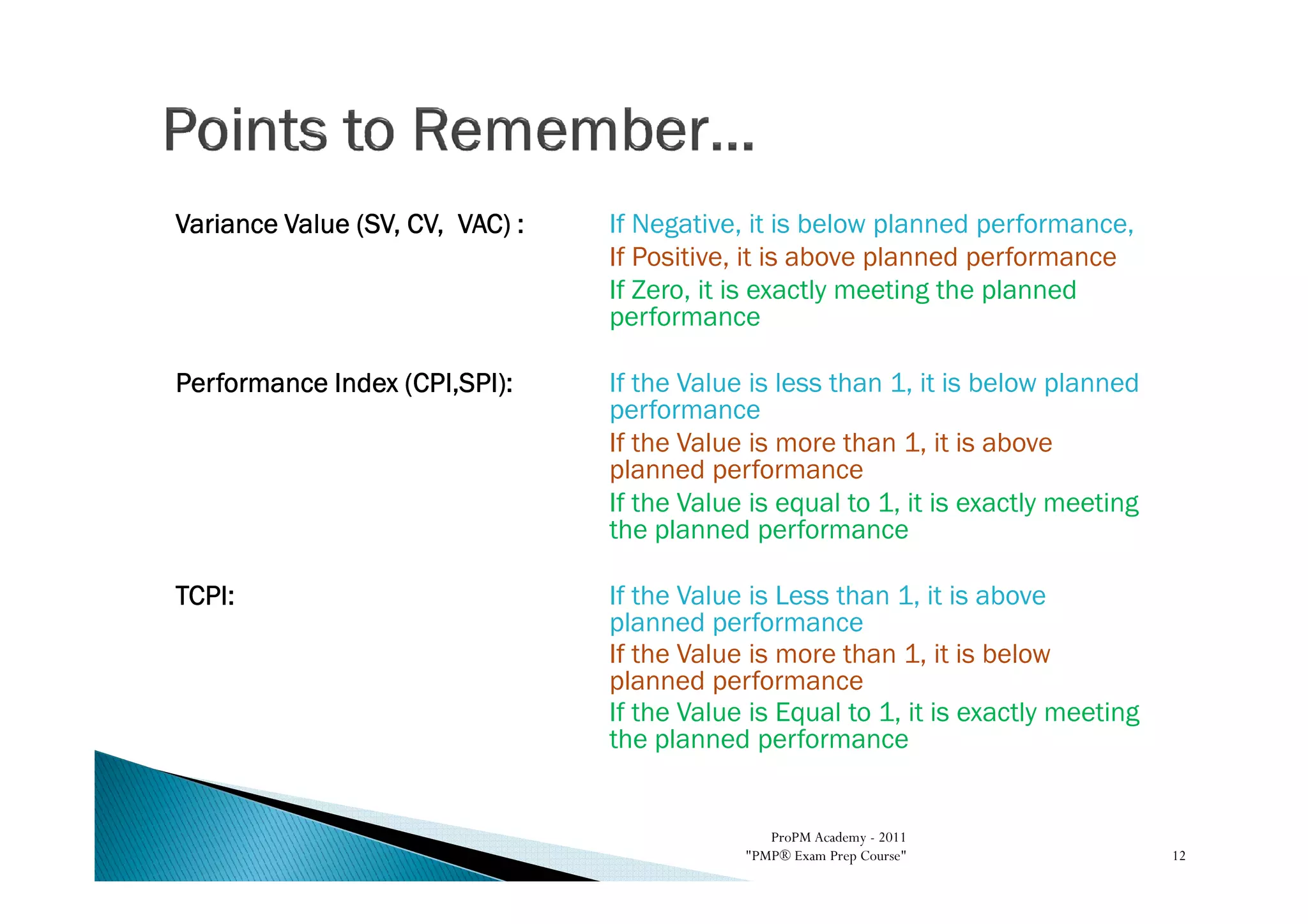 Points to Remember...

Variance Value (SV, CV, VAC) :

If Negative, it is below planned performance,

If Positive, it is above planned performance

If Zero, it is exactly meeting the planned performance

Performance Index (CPI,SPI):

If the Value is less than 1, it is below planned performance

If the Value is more than 1, it is above planned performance

If the Value is equal to 1, it is exactly meeting the planned performance

TCPI:

If the Value is Less than 1, it is above planned performance

If the Value is more than 1, it is below planned performance

If the Value is Equal to 1, it is exactly meeting the planned performance

ProPM Academy - 2011
"PMP® Exam Prep Course"

12